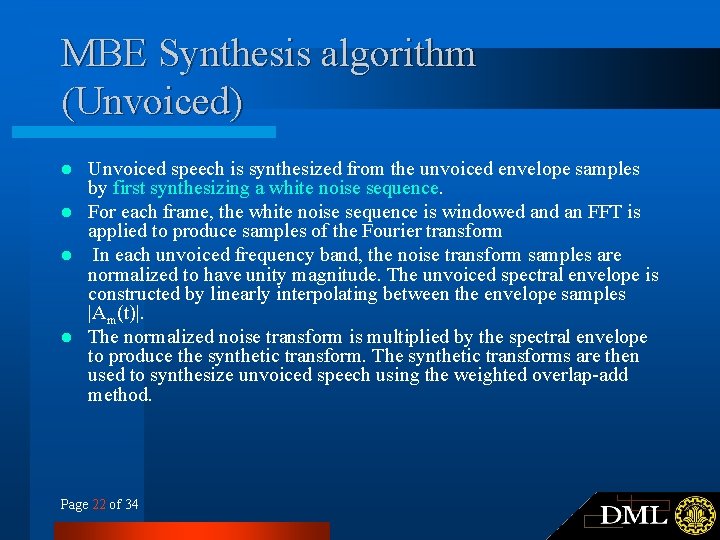 MBE Synthesis algorithm (Unvoiced)

- Unvoiced speech is synthesized from the unvoiced envelope samples by first synthesizing a white noise sequence.
- For each frame, the white noise sequence is windowed and an FFT is applied to produce samples of the Fourier transform
- In each unvoiced frequency band, the noise transform samples are normalized to have unity magnitude. The unvoiced spectral envelope is constructed by linearly interpolating between the envelope samples $|A_m(t)|$.
- The normalized noise transform is multiplied by the spectral envelope to produce the synthetic transform. The synthetic transforms are then used to synthesize unvoiced speech using the weighted overlap-add method.

Page 22 of 34

DML